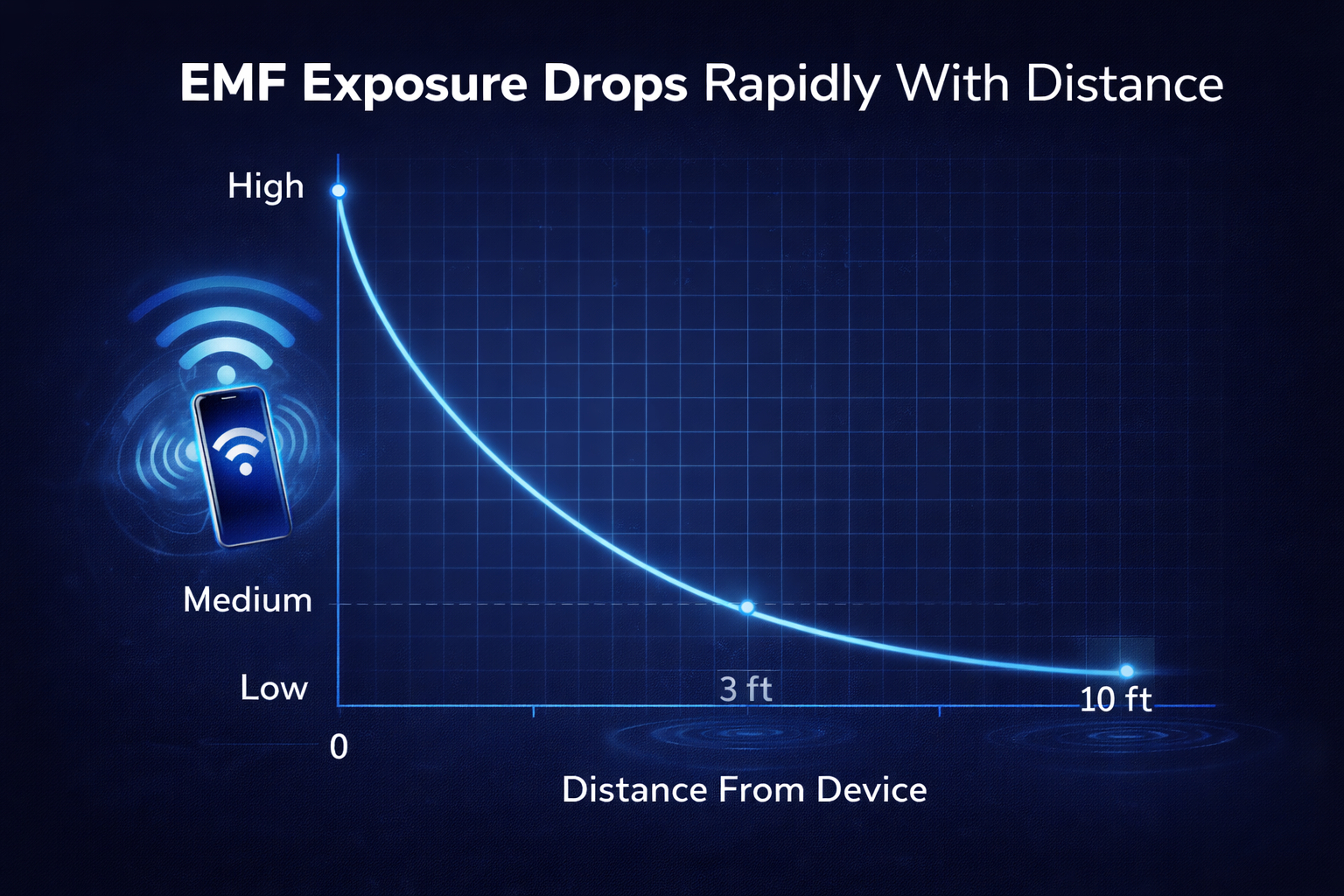 EMF Exposure Drops Rapidly With Distance

High

Medium

Low

0

3 ft

10 ft

Distance From Device